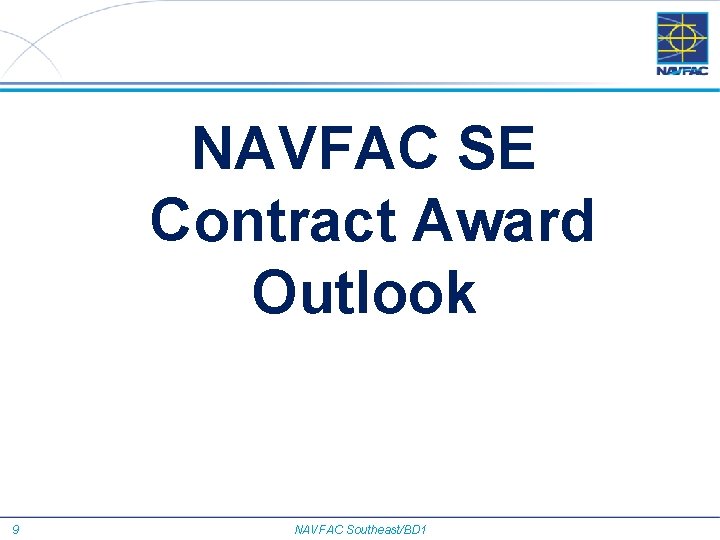 NAVFAC

NAVFAC SE
Contract Award
Outlook

9

NAVFAC Southeast/BD1